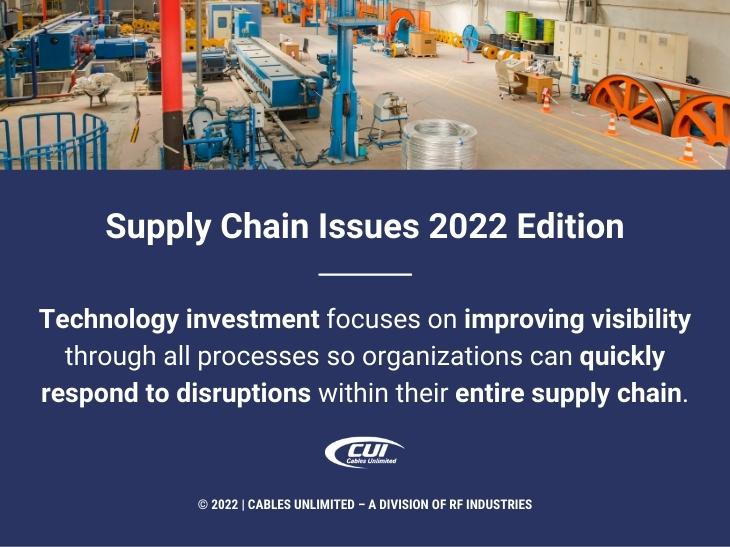 Supply Chain Issues 2022 Edition

Technology investment focuses on improving visibility through all processes so organizations can quickly respond to disruptions within their entire supply chain.

CUI
Cables Unlimited

© 2022 | CABLES UNLIMITED – A DIVISION OF RF INDUSTRIES